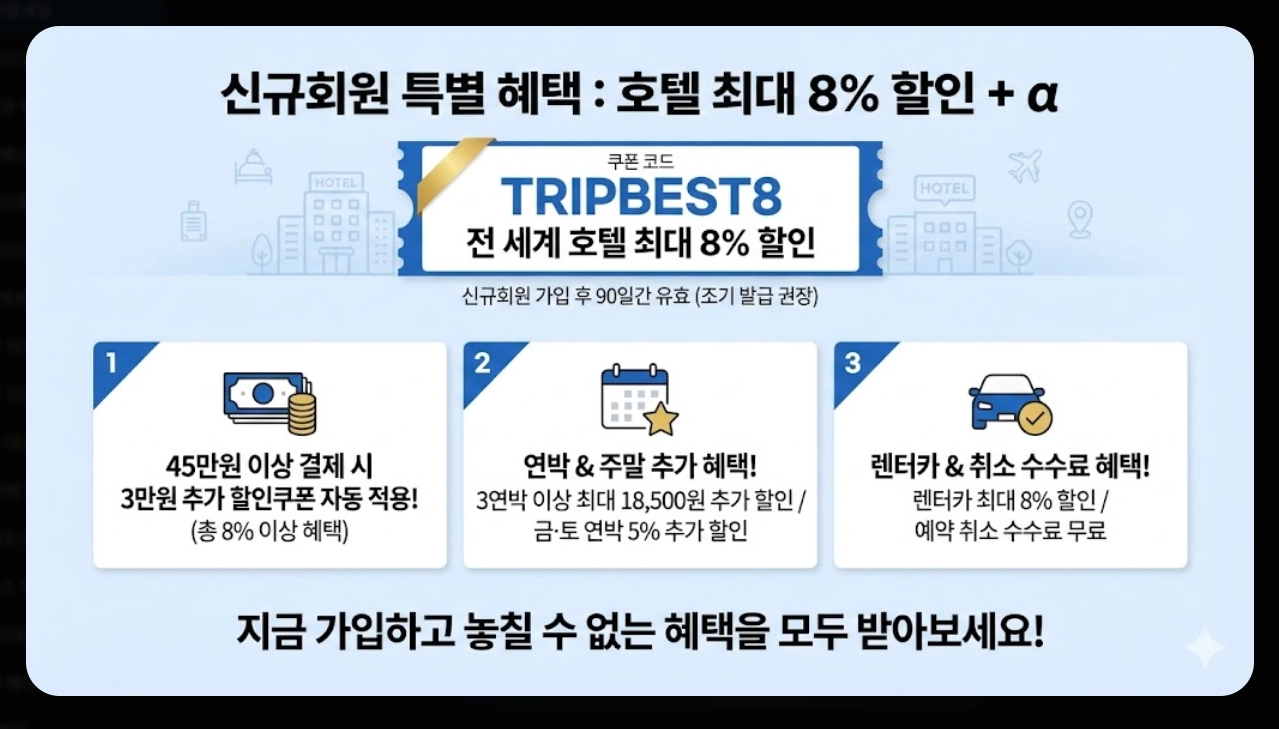 신규회원 특별 혜택 : 호텔 최대 8% 할인 + α

HOTEL

쿠폰 코드
TRIPBEST8
전 세계 호텔 최대 8% 할인

HOTEL

신규회원 가입 후 90일간 유효 (조기 발급 권장)

1
45만원 이상 결제 시
3만원 추가 할인쿠폰 자동 적용!
(총 8% 이상 혜택)

2
연박 & 주말 추가 혜택!
3연박 이상 최대 18,500원 추가 할인 /
금·토 연박 5% 추가 할인

3
렌터카 & 취소 수수료 혜택!
렌터카 최대 8% 할인 /
예약 취소 수수료 무료

지금 가입하고 놓칠 수 없는 혜택을 모두 받아보세요!